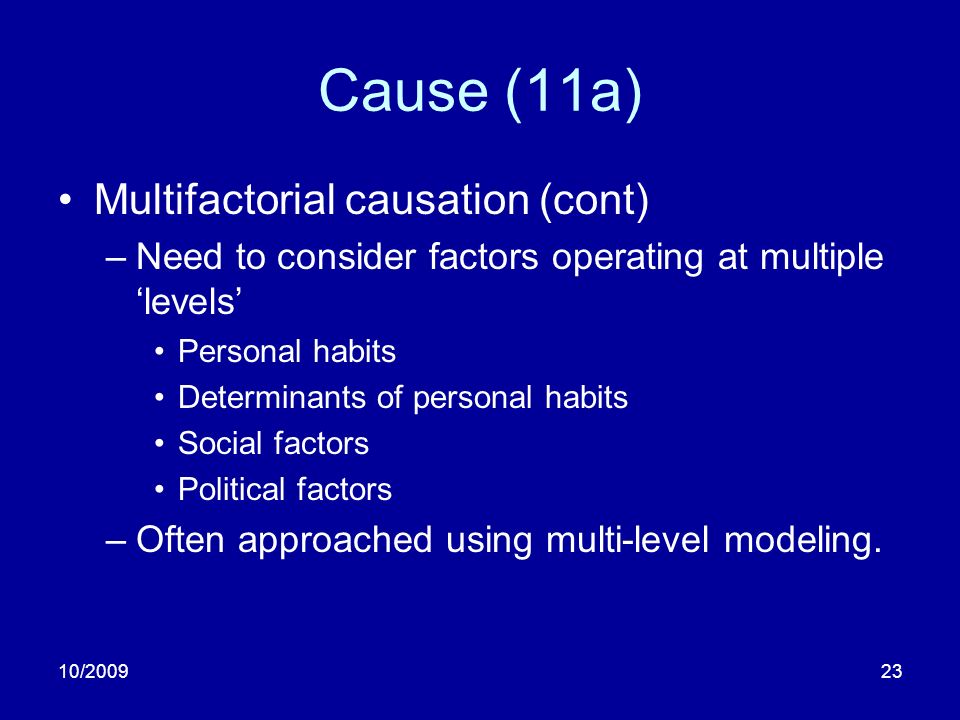 Cause (11a)

• Multifactorial causation (cont)
– Need to consider factors operating at multiple ‘levels’
• Personal habits
• Determinants of personal habits
• Social factors
• Political factors
– Often approached using multi-level modeling.

10/2009

23